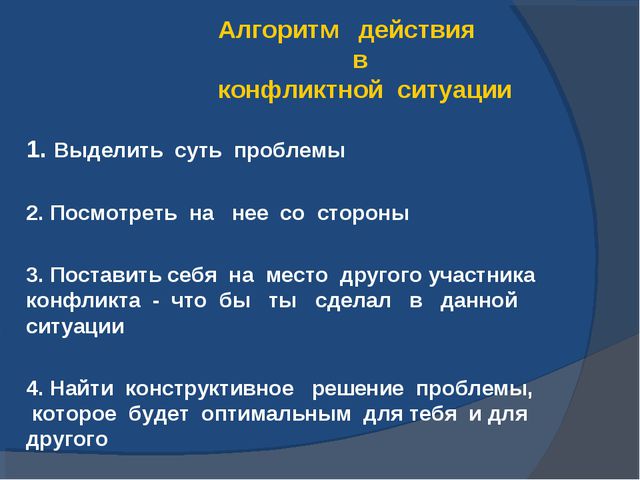 Алгоритм действия
в
конфликтной ситуации

1. Выделить суть проблемы

2. Посмотреть на нее со стороны

3. Поставить себя на место другого участника конфликта - что бы ты сделал в данной ситуации

4. Найти конструктивное решение проблемы, которое будет оптимальным для тебя и для другого